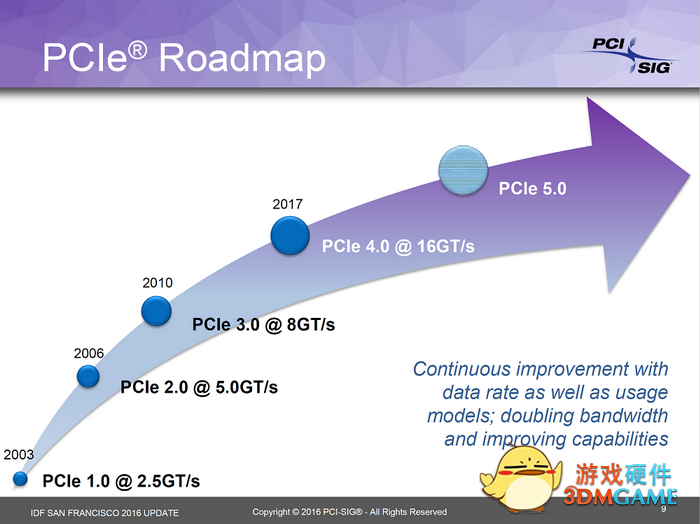 PCIe® Roadmap

PCI SIG

PCIe 5.0

2017

PCIe 4.0 @ 16GT/s

2010

PCIe 3.0 @ 8GT/s

2006

PCIe 2.0 @ 5.0GT/s

2003

PCIe 1.0 @ 2.5GT/s

Continuous improvement with data rate as well as usage models; doubling bandwidth and improving capabilities

游戏硬件
3DMGAME

IDF SAN FRANCISCO 2016 UPDATE

Copyright © 2016 PCI-SIG® - All Rights Reserved

9